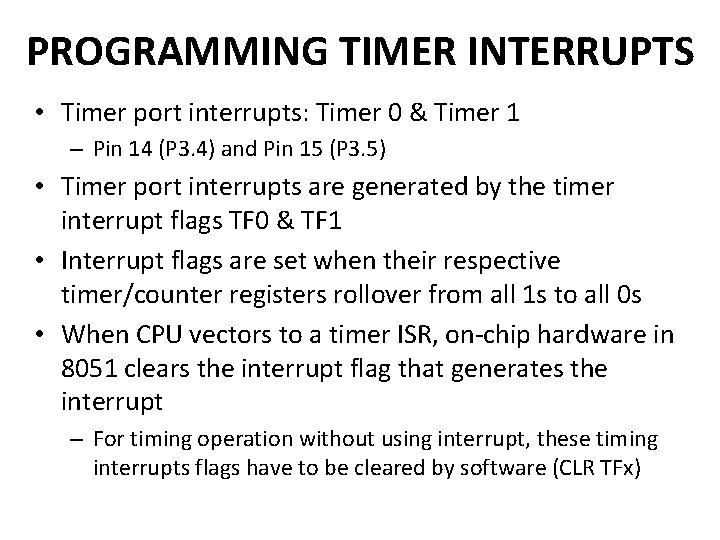 PROGRAMMING TIMER INTERRUPTS

• Timer port interrupts: Timer 0 & Timer 1
– Pin 14 (P3.4) and Pin 15 (P3.5)

• Timer port interrupts are generated by the timer interrupt flags TF0 & TF1

• Interrupt flags are set when their respective timer/counter registers rollover from all 1s to all 0s

• When CPU vectors to a timer ISR, on-chip hardware in 8051 clears the interrupt flag that generates the interrupt
– For timing operation without using interrupt, these timing interrupts flags have to be cleared by software (CLR TFx)